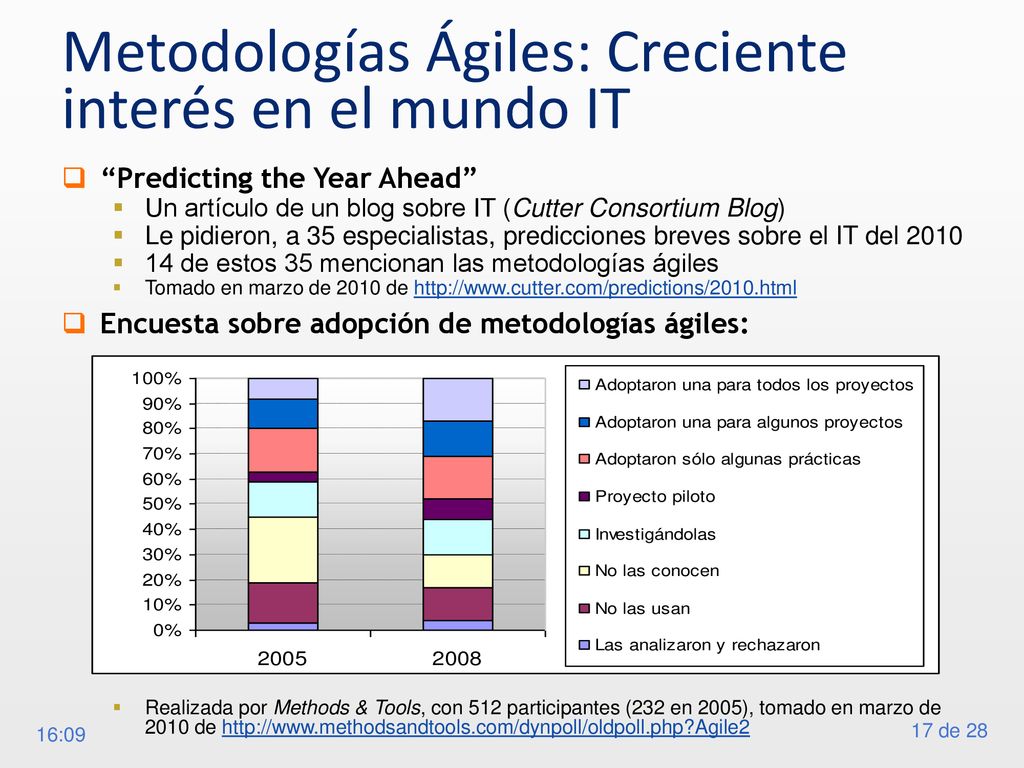 Metodologías Ágiles: Creciente interés en el mundo IT

“Predicting the Year Ahead”

Un artículo de un blog sobre IT (Cutter Consortium Blog)

Le pidieron, a 35 especialistas, predicciones breves sobre el IT del 2010

14 de estos 35 mencionan las metodologías ágiles

Tomado en marzo de 2010 de http://www.cutter.com/predictions/2010.html

Encuesta sobre adopción de metodologías ágiles:

100%
90%
80%
70%
60%
50%
40%
30%
20%
10%
0%

2005
2008

Adoptaron una para todos los proyectos
Adoptaron una para algunos proyectos
Adoptaron sólo algunas prácticas
Proyecto piloto
Investigándolas
No las conocen
No las usan
Las analizaron y rechazaron

Realizada por Methods & Tools, con 512 participantes (232 en 2005), tomado en marzo de 2010 de http://www.methodsandtools.com/dynpoll/oldpoll.php?Agile2

16:09

17 de 28